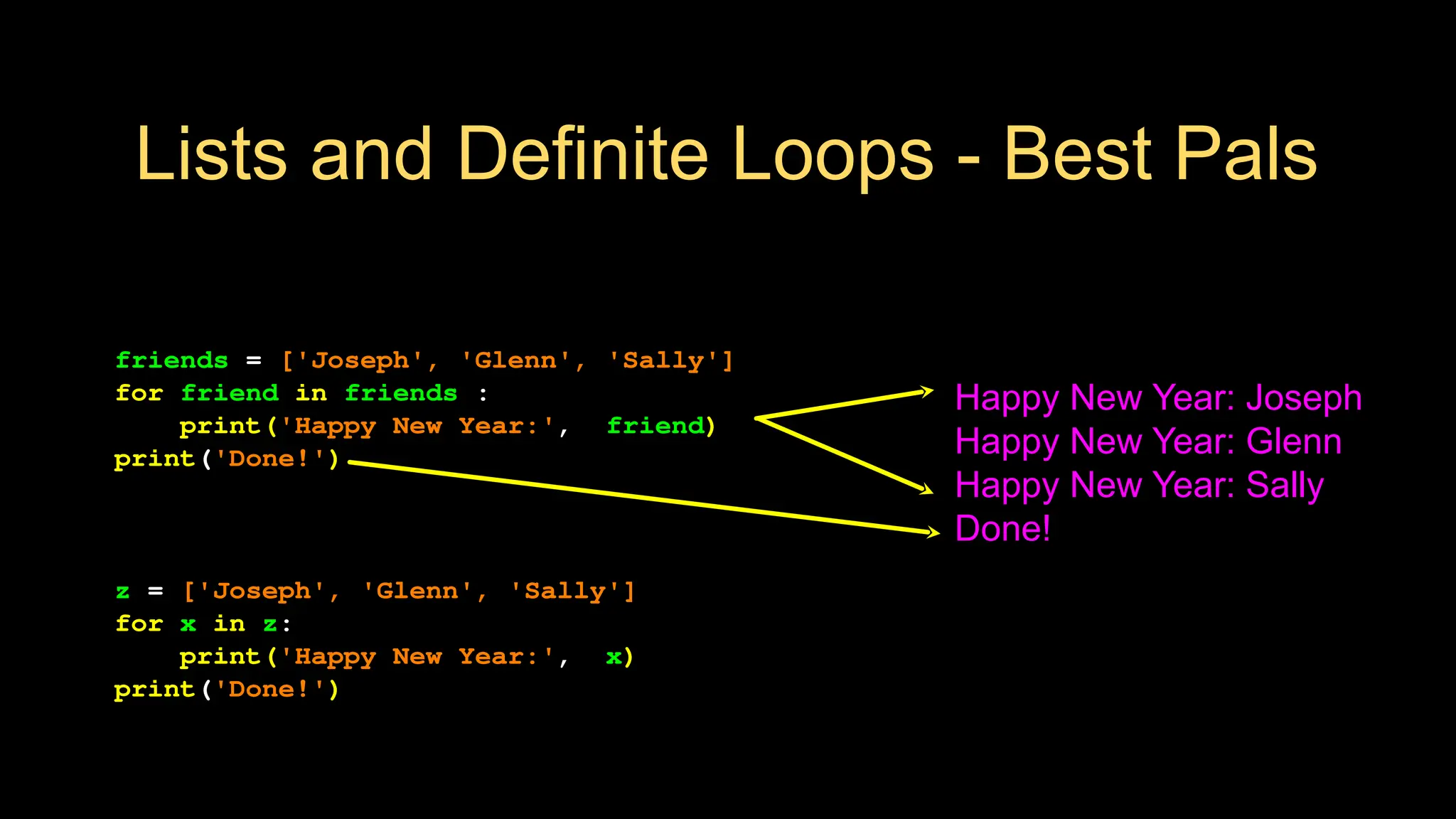 Lists and Definite Loops - Best Pals

friends = ['Joseph', 'Glenn', 'Sally']
for friend in friends :
    print('Happy New Year:',  friend)
print('Done!')

Happy New Year: Joseph
Happy New Year: Glenn
Happy New Year: Sally
Done!

z = ['Joseph', 'Glenn', 'Sally']
for x in z:
    print('Happy New Year:',  x)
print('Done!')